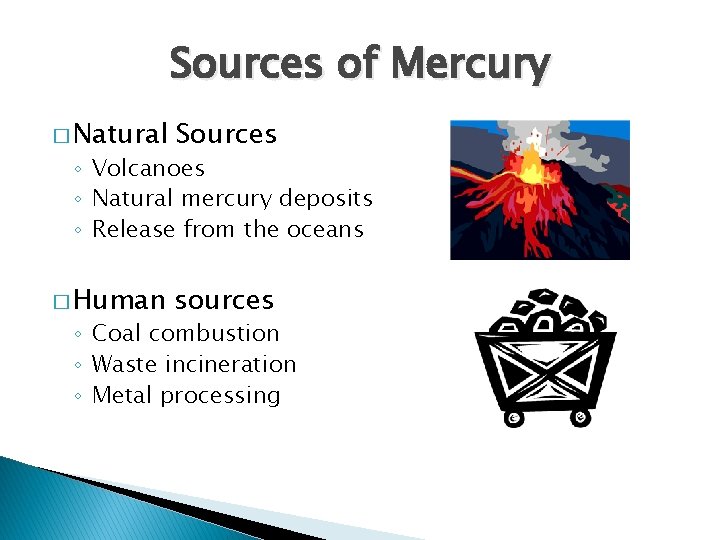 Sources of Mercury

□ Natural Sources
◦ Volcanoes
◦ Natural mercury deposits
◦ Release from the oceans

□ Human sources
◦ Coal combustion
◦ Waste incineration
◦ Metal processing